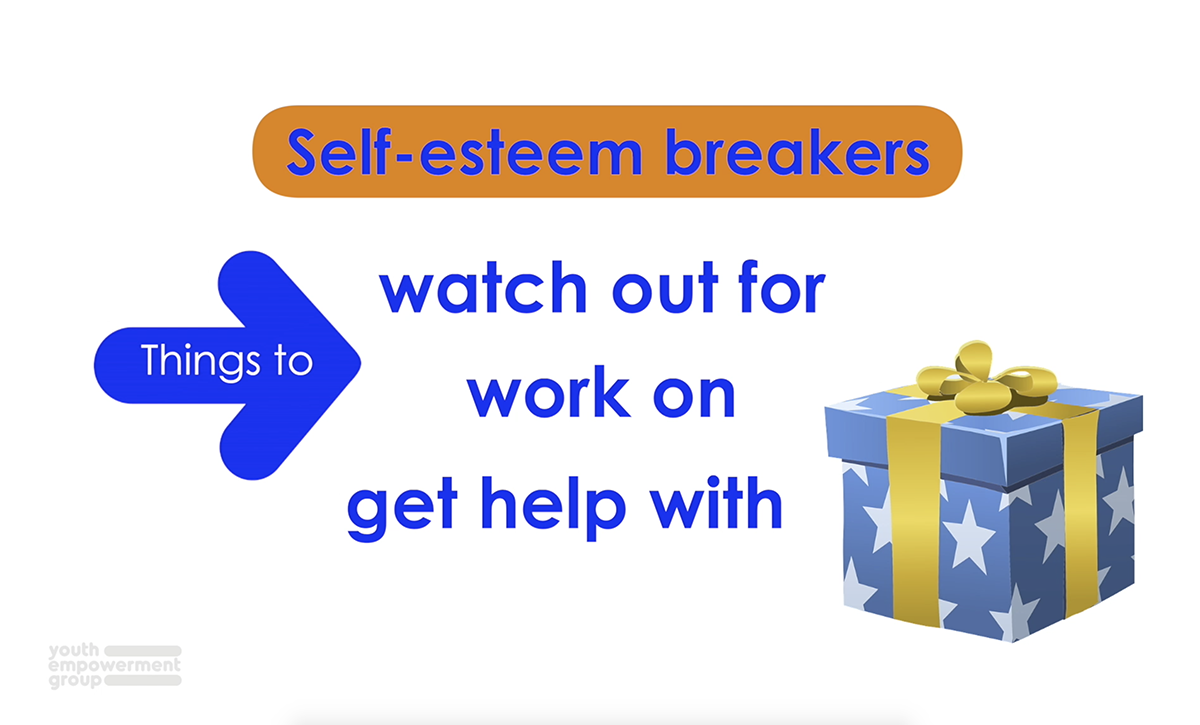 Self-esteem breakers

Things to

watch out for
work on
get help with

youth
empowerment
group